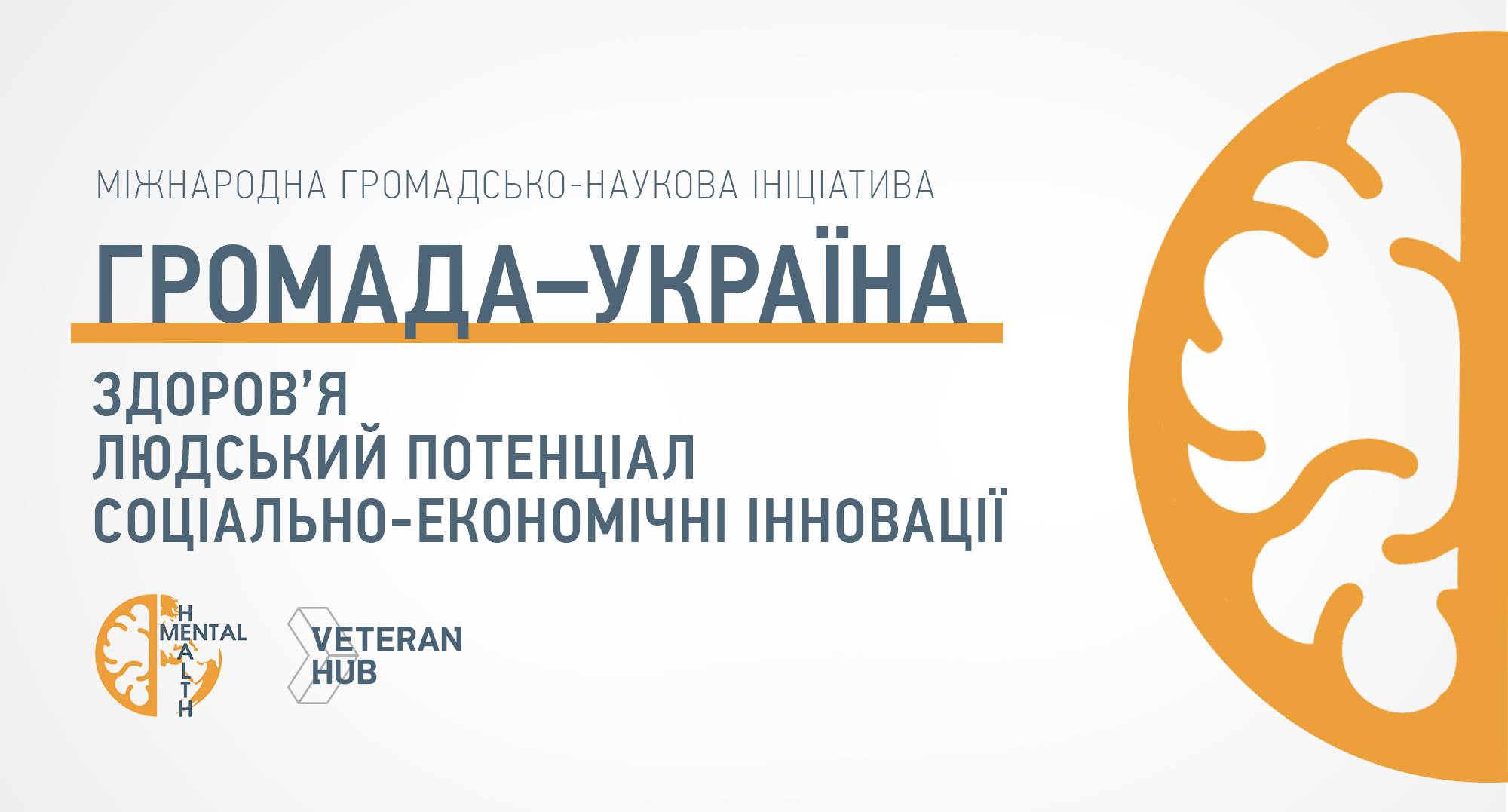 МІЖНАРОДНА ГРОМАДСЬКО-НАУКОВА ІНІЦІАТИВА

ГРОМАДА–УКРАЇНА

ЗДОРОВ'Я
ЛЮДСЬКИЙ ПОТЕНЦІАЛ
СОЦІАЛЬНО-ЕКОНОМІЧНІ ІННОВАЦІЇ

MENTAL
HEALTH

VETERAN
HUB